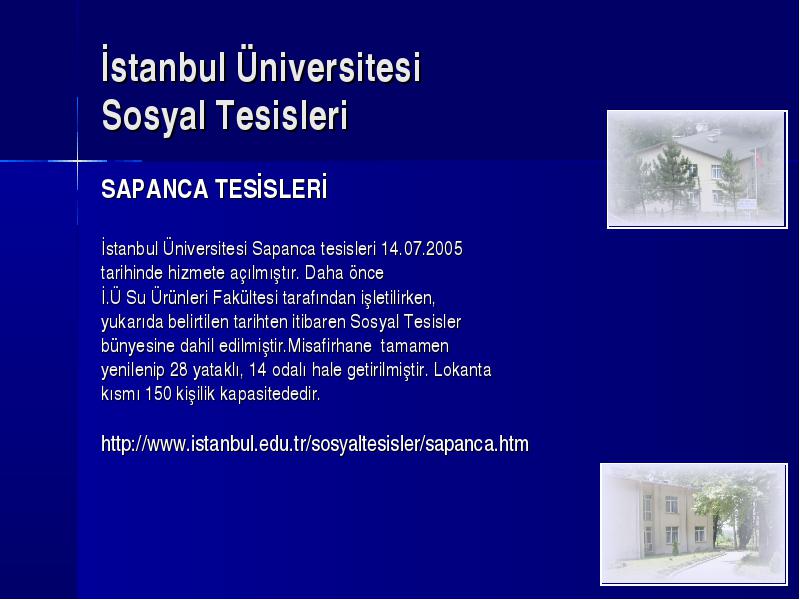 İstanbul Üniversitesi Sosyal Tesisleri

SAPANCA TESİSLERİ

İstanbul Üniversitesi Sapanca tesisleri 14.07.2005 tarihinde hizmete açılmıştır. Daha önce İ.Ü Su Ürünleri Fakültesi tarafından işletilirken, yukarıda belirtilen tarihten itibaren Sosyal Tesisler bünyesine dahil edilmiştir.Misafirhane tamamen yenilenip 28 yataklı, 14 odalı hale getirilmiştir. Lokanta kısmı 150 kişilik kapasitededir.

http://www.istanbul.edu.tr/sosyaltesisler/sapanca.htm